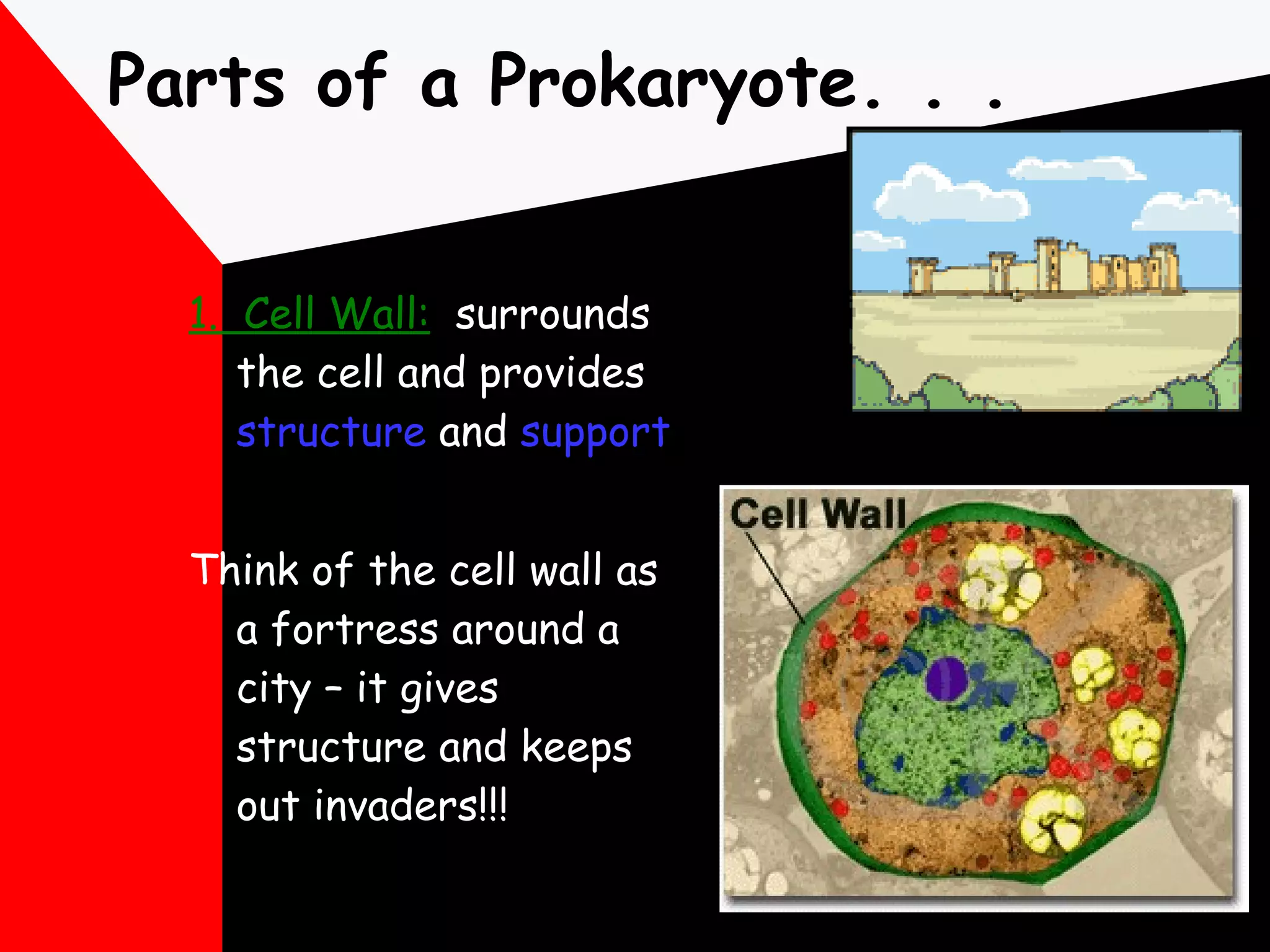 Parts of a Prokaryote. . .

1. Cell Wall: surrounds the cell and provides structure and support

Think of the cell wall as a fortress around a city – it gives structure and keeps out invaders!!!

Cell Wall